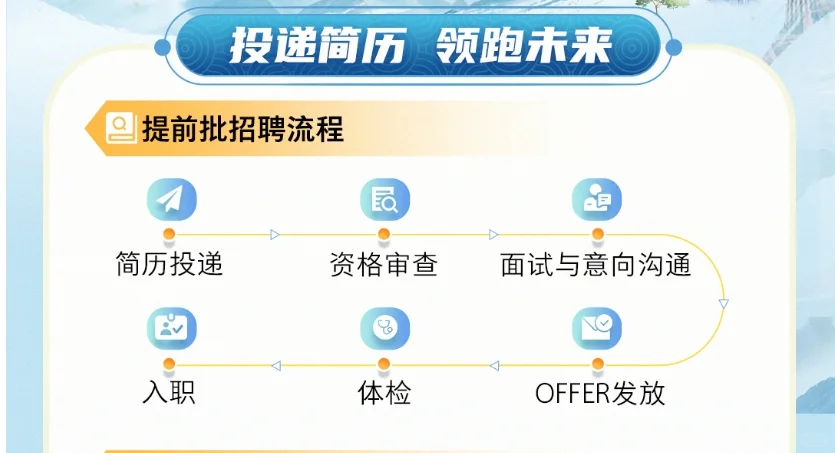 投递简历 领跑未来

提前批招聘流程

简历投递

资格审查

面试与意向沟通

OFFER发放

体检

入职